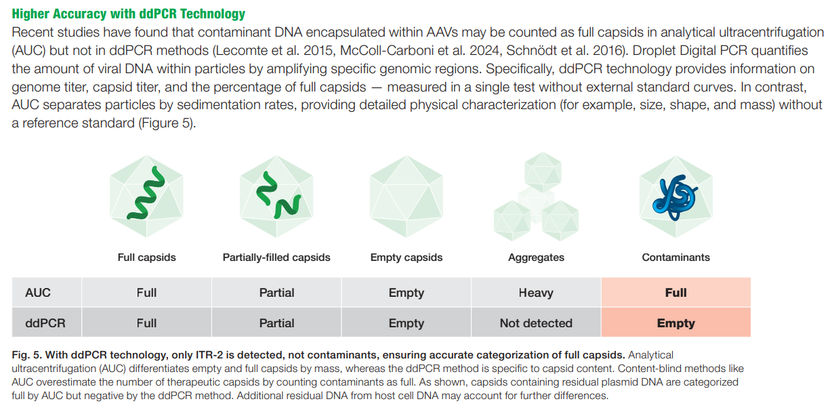 Higher Accuracy with ddPCR Technology

Recent studies have found that contaminant DNA encapsulated within AAVs may be counted as full capsids in analytical ultracentrifugation (AUC) but not in ddPCR methods (Lecomte et al. 2015, McColl-Carboni et al. 2024, Schnödt et al. 2016). Droplet Digital PCR quantifies the amount of viral DNA within particles by amplifying specific genomic regions. Specifically, ddPCR technology provides information on genome titer, capsid titer, and the percentage of full capsids — measured in a single test without external standard curves. In contrast, AUC separates particles by sedimentation rates, providing detailed physical characterization (for example, size, shape, and mass) without a reference standard (Figure 5).

|  | Full capsids | Partially-filled capsids | Empty capsids | Aggregates | Contaminants |
|---|---|---|---|---|---|
| AUC | Full | Partial | Empty | Heavy | Full |
| ddPCR | Full | Partial | Empty | Not detected | Empty |

Fig. 5. With ddPCR technology, only ITR-2 is detected, not contaminants, ensuring accurate categorization of full capsids. Analytical ultracentrifugation (AUC) differentiates empty and full capsids by mass, whereas the ddPCR method is specific to capsid content. Content-blind methods like AUC overestimate the number of therapeutic capsids by counting contaminants as full. As shown, capsids containing residual plasmid DNA are categorized full by AUC but negative by the ddPCR method. Additional residual DNA from host cell DNA may account for further differences.